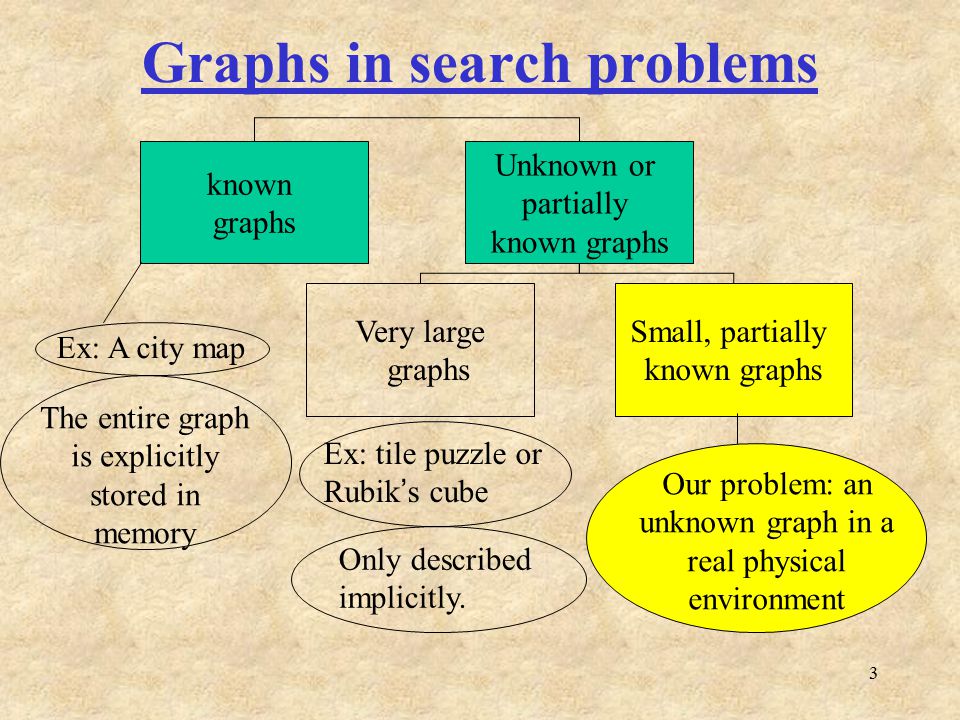 Graphs in search problems

known graphs

Unknown or partially known graphs

Ex: A city map

The entire graph is explicitly stored in memory

Very large graphs

Ex: tile puzzle or Rubik's cube

Only described implicitly.

Small, partially known graphs

Our problem: an unknown graph in a real physical environment

3